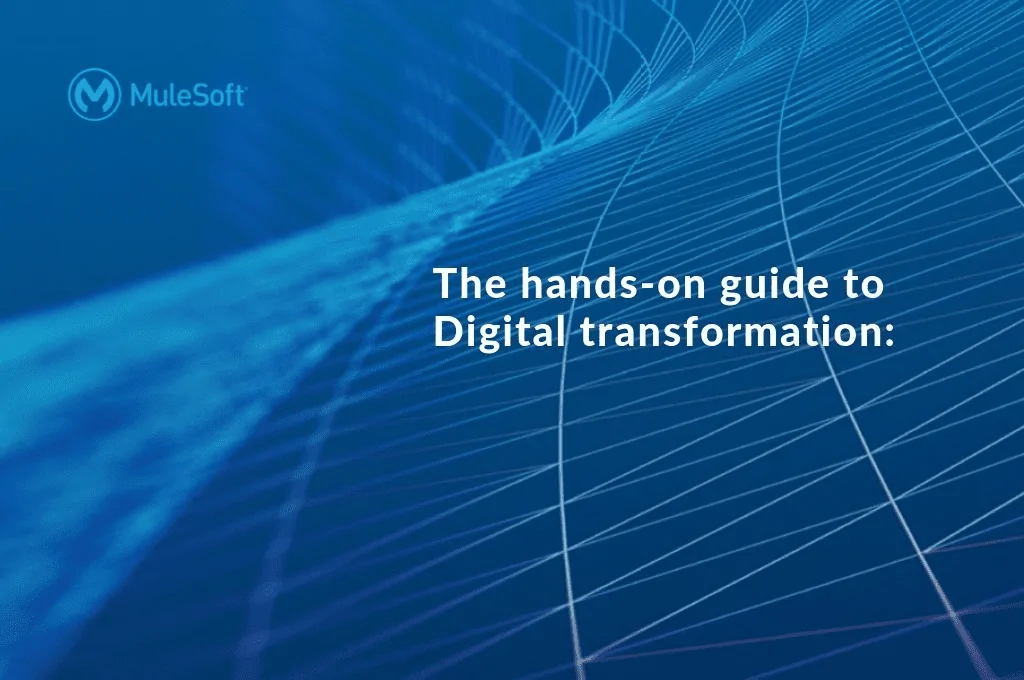 MuleSoft

The hands-on guide to Digital transformation: